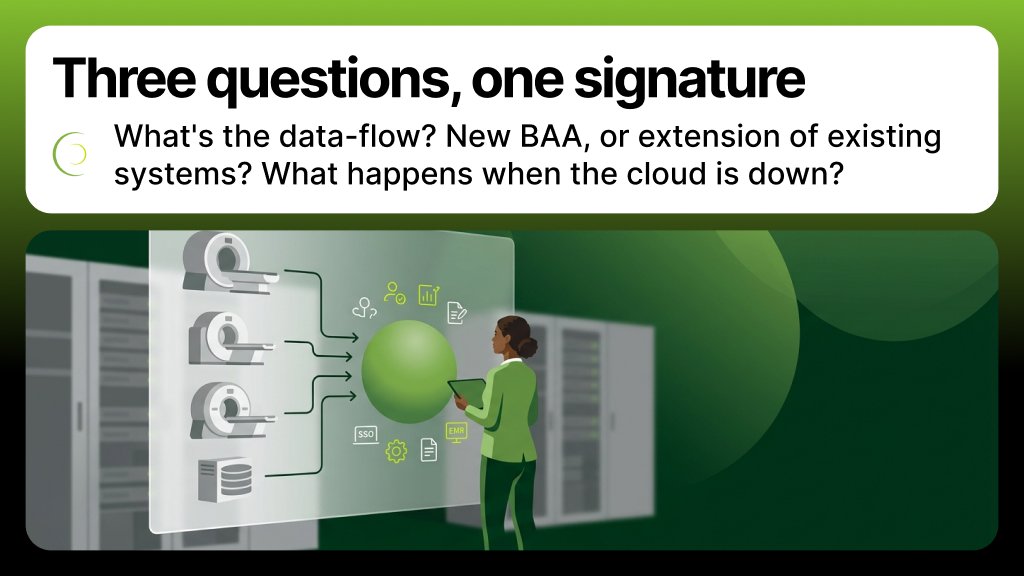 Three questions, one signature

What's the data-flow? New BAA, or extension of existing systems? What happens when the cloud is down?

SSO

EMR